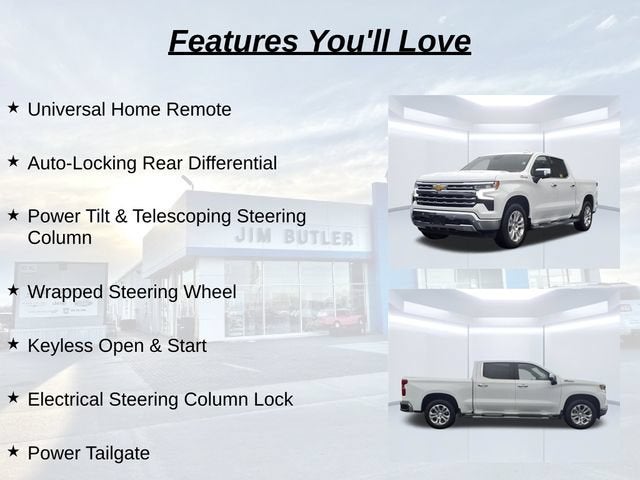 Features You'll Love

★ Universal Home Remote

★ Auto-Locking Rear Differential

★ Power Tilt & Telescoping Steering Column

★ Wrapped Steering Wheel

★ Keyless Open & Start

★ Electrical Steering Column Lock

★ Power Tailgate

JIM BUTLER